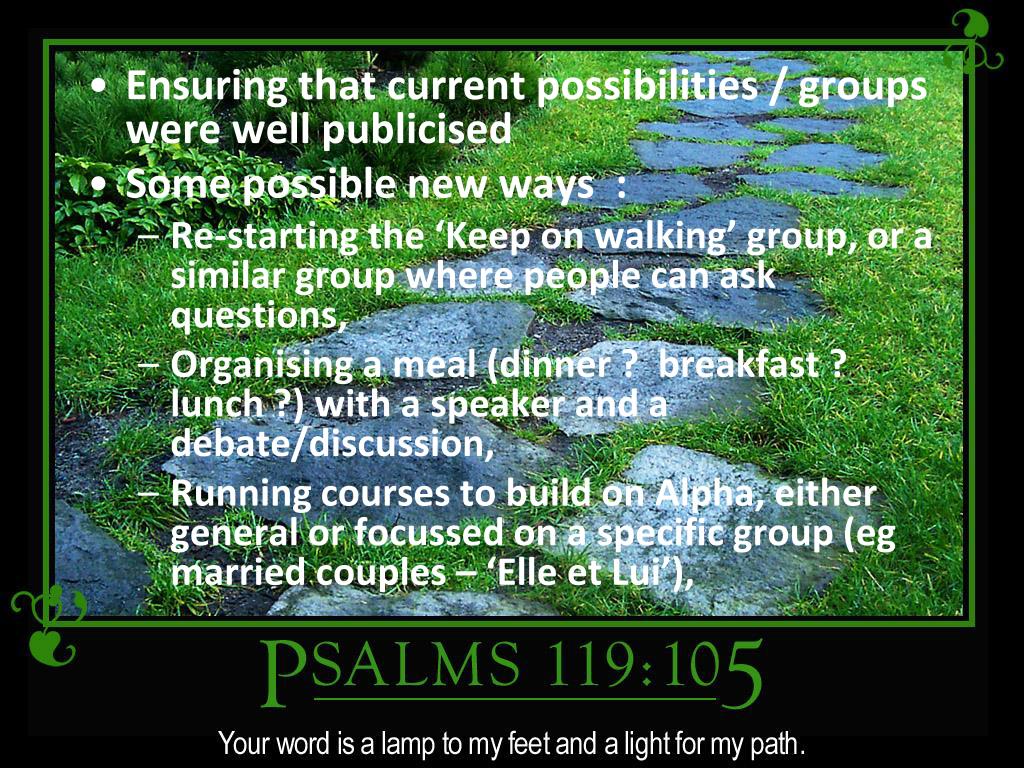 • Ensuring that current possibilities / groups were well publicised
• Some possible new ways :
– Re-starting the ‘Keep on walking’ group, or a similar group where people can ask questions,
– Organising a meal (dinner ? breakfast ? lunch ?) with a speaker and a debate/discussion,
– Running courses to build on Alpha, either general or focussed on a specific group (eg married couples – ‘Elle et Lui’),

PSALMS 119:105

Your word is a lamp to my feet and a light for my path.